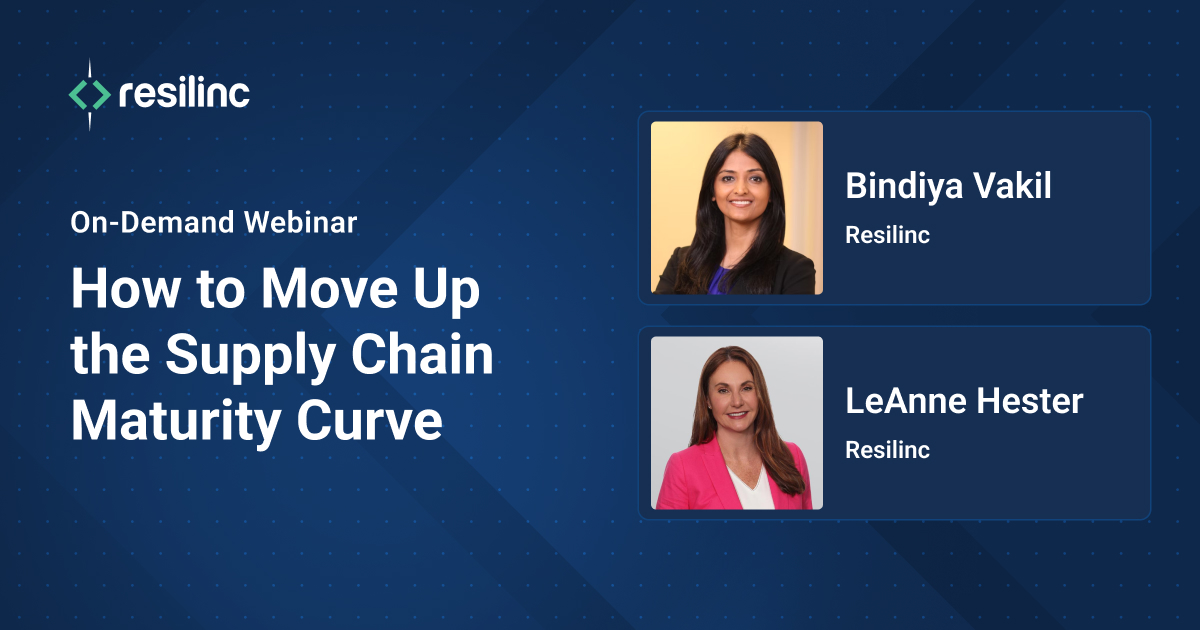 resilinc

On-Demand Webinar

How to Move Up the Supply Chain Maturity Curve

Bindiya Vakil
Resilinc

LeAnne Hester
Resilinc